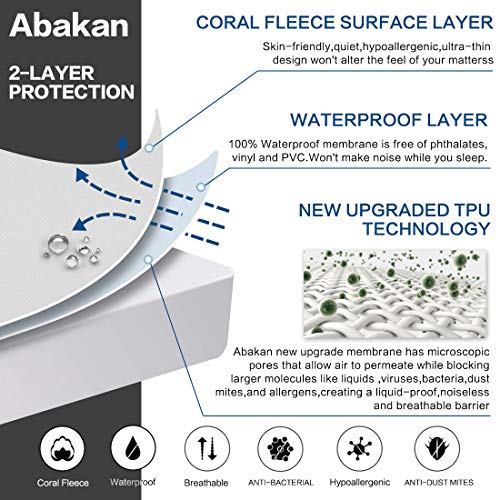 Abakan

2-LAYER PROTECTION

CORAL FLEECE SURFACE LAYER

Skin-friendly,quiet,hypoallergenic,ultra-thin design won't alter the feel of your matterss

WATERPROOF LAYER

100% Waterproof membrane is free of phthalates, vinyl and PVC.Won't make noise while you sleep.

NEW UPGRADED TPU TECHNOLOGY

Abakan new upgrade membrane has microscopic pores that allow air to permeate while blocking larger molecules like liquids ,viruses,bacteria,dust mites,and allergens,creating a liquid-proof,noiseless and breathable barrier

Coral Fleece

Waterproof

Breathable

ANTI-BACTERIAL

Hypoallergenic

ANTI-DUST MITES